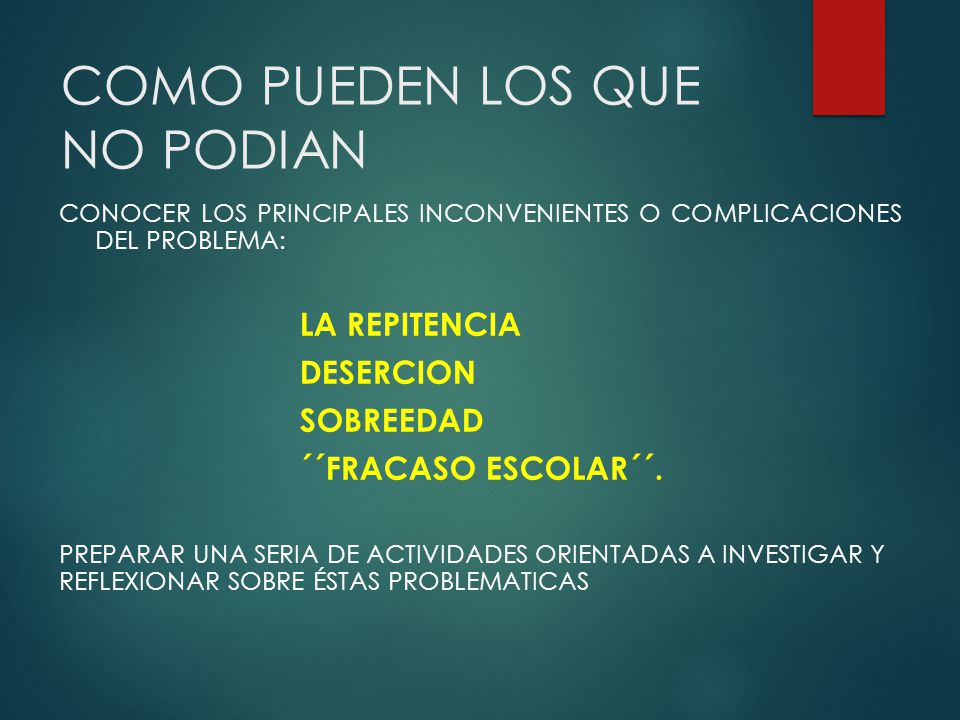 COMO PUEDEN LOS QUE NO PODIAN

CONOCER LOS PRINCIPALES INCONVENIENTES O COMPLICACIONES DEL PROBLEMA:

LA REPITENCIA
DESERCION
SOBREEDAD
´´FRACASO ESCOLAR´´.

PREPARAR UNA SERIA DE ACTIVIDADES ORIENTADAS A INVESTIGAR Y REFLEXIONAR SOBRE ÉSTAS PROBLEMATICAS